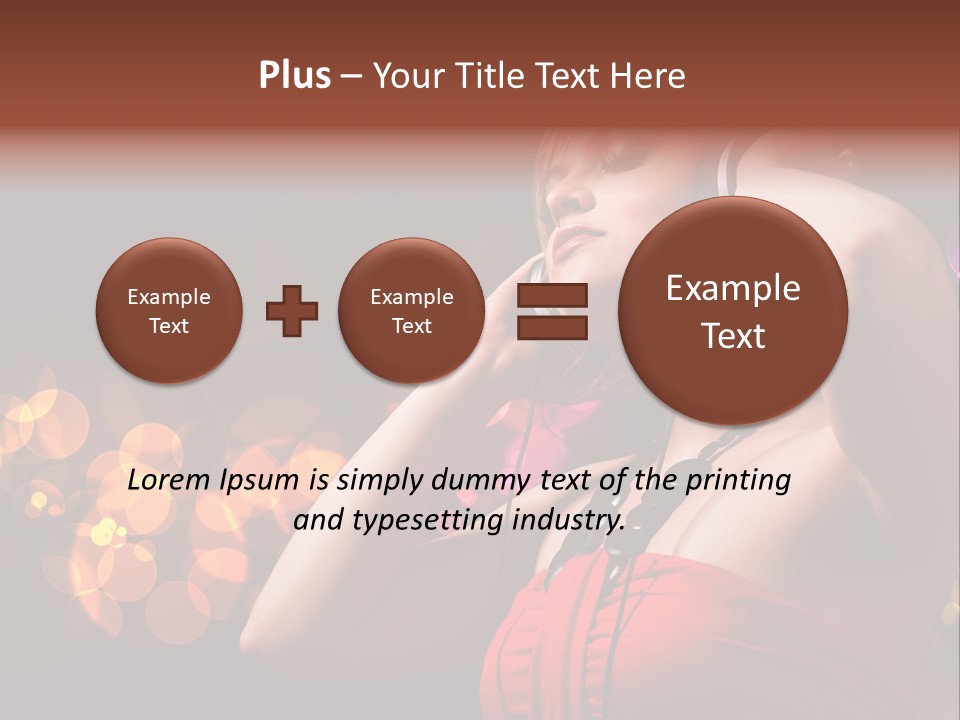 Plus – Your Title Text Here

Example Text

Example Text

Example Text

Lorem Ipsum is simply dummy text of the printing and typesetting industry.